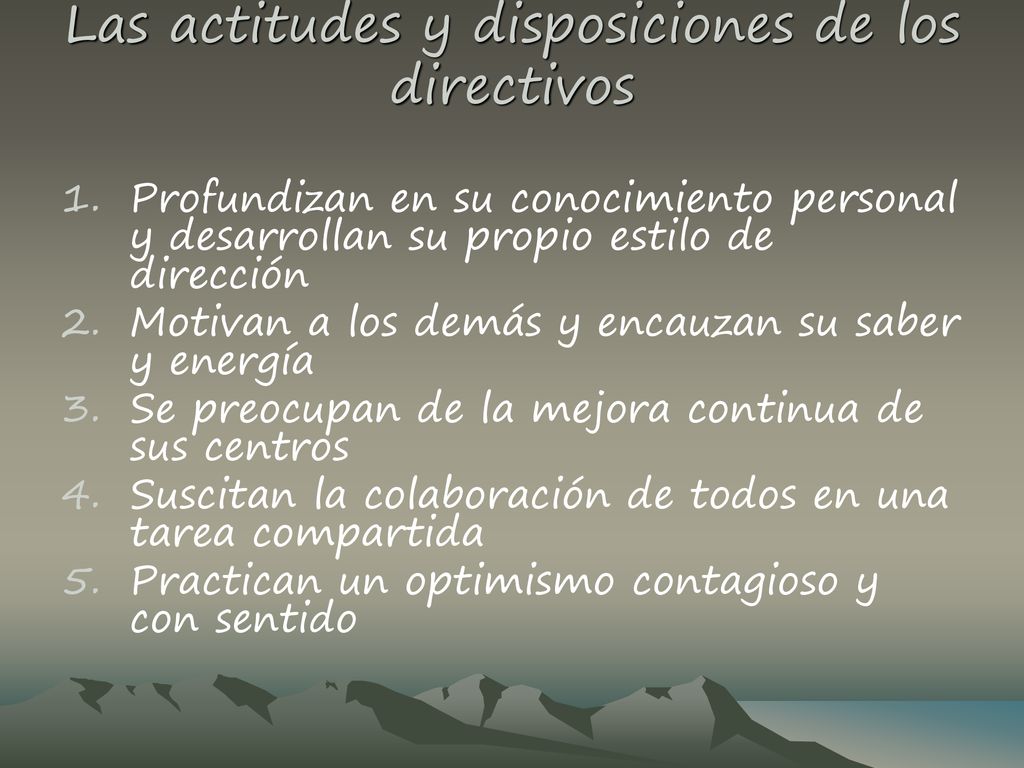 Las actitudes y disposiciones de los directivos

1. Profundizan en su conocimiento personal y desarrollan su propio estilo de dirección
2. Motivan a los demás y encauzan su saber y energía
3. Se preocupan de la mejora continua de sus centros
4. Suscitan la colaboración de todos en una tarea compartida
5. Practican un optimismo contagioso y con sentido